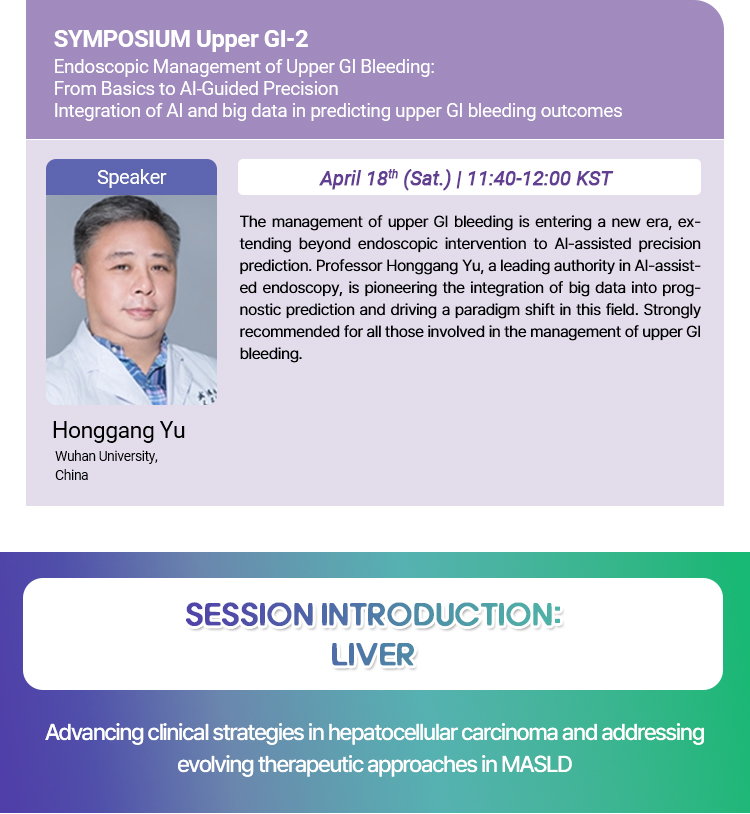 SYMPOSIUM Upper GI-2
Endoscopic Management of Upper GI Bleeding:
From Basics to AI-Guided Precision
Integration of AI and big data in predicting upper GI bleeding outcomes

Speaker

April 18$^{th}$ (Sat.) | 11:40-12:00 KST

The management of upper GI bleeding is entering a new era, extending beyond endoscopic intervention to AI-assisted precision prediction. Professor Honggang Yu, a leading authority in AI-assisted endoscopy, is pioneering the integration of big data into prognostic prediction and driving a paradigm shift in this field. Strongly recommended for all those involved in the management of upper GI bleeding.

Honggang Yu
Wuhan University,
China

SESSION INTRODUCTION:
LIVER

Advancing clinical strategies in hepatocellular carcinoma and addressing evolving therapeutic approaches in MASLD